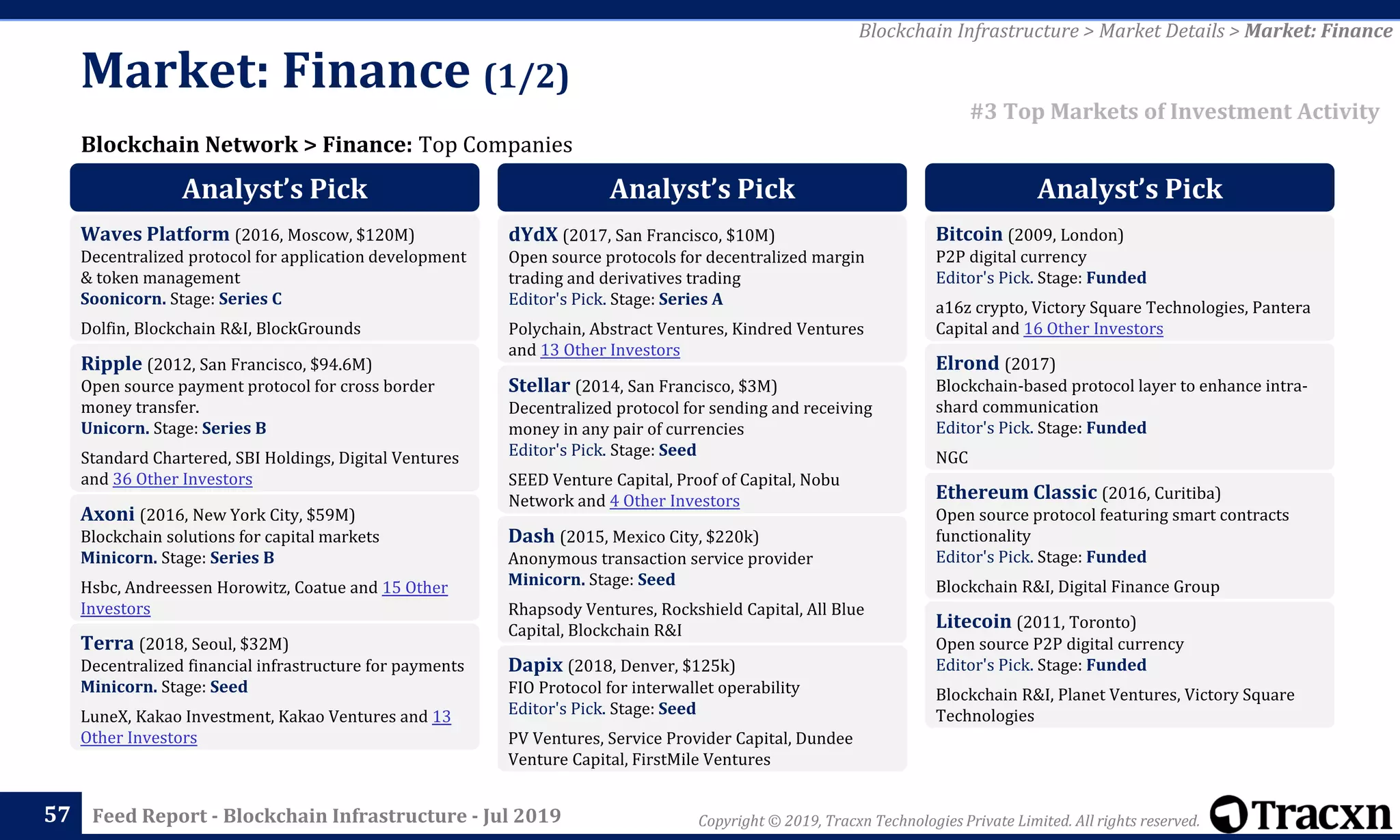 Blockchain Infrastructure > Market Details > Market: Finance

Market: Finance (1/2)

#3 Top Markets of Investment Activity

Blockchain Network > Finance: Top Companies

Analyst's Pick

Waves Platform (2016, Moscow, $120M)
Decentralized protocol for application development & token management
Soonicorn. Stage: Series C

Dolfin, Blockchain R&I, BlockGrounds

Ripple (2012, San Francisco, $94.6M)
Open source payment protocol for cross border money transfer.
Unicorn. Stage: Series B

Standard Chartered, SBI Holdings, Digital Ventures and 36 Other Investors

Axoni (2016, New York City, $59M)
Blockchain solutions for capital markets
Minicorn. Stage: Series B

Hsbc, Andreessen Horowitz, Coatue and 15 Other Investors

Terra (2018, Seoul, $32M)
Decentralized financial infrastructure for payments
Minicorn. Stage: Seed

LuneX, Kakao Investment, Kakao Ventures and 13 Other Investors

Analyst's Pick

dYdX (2017, San Francisco, $10M)
Open source protocols for decentralized margin trading and derivatives trading
Editor's Pick. Stage: Series A

Polychain, Abstract Ventures, Kindred Ventures and 13 Other Investors

Stellar (2014, San Francisco, $3M)
Decentralized protocol for sending and receiving money in any pair of currencies
Editor's Pick. Stage: Seed

SEED Venture Capital, Proof of Capital, Nobu Network and 4 Other Investors

Dash (2015, Mexico City, $220k)
Anonymous transaction service provider
Minicorn. Stage: Seed

Rhapsody Ventures, Rockshield Capital, All Blue Capital, Blockchain R&I

Dapix (2018, Denver, $125k)
FIO Protocol for interwallet operability
Editor's Pick. Stage: Seed

PV Ventures, Service Provider Capital, Dundee Venture Capital, FirstMile Ventures

Analyst's Pick

Bitcoin (2009, London)
P2P digital currency
Editor's Pick. Stage: Funded

a16z crypto, Victory Square Technologies, Pantera Capital and 16 Other Investors

Elrond (2017)
Blockchain-based protocol layer to enhance intra-shard communication
Editor's Pick. Stage: Funded

NGC

Ethereum Classic (2016, Curitiba)
Open source protocol featuring smart contracts functionality
Editor's Pick. Stage: Funded

Blockchain R&I, Digital Finance Group

Litecoin (2011, Toronto)
Open source P2P digital currency
Editor's Pick. Stage: Funded

Blockchain R&I, Planet Ventures, Victory Square Technologies

57 Feed Report - Blockchain Infrastructure - Jul 2019

Copyright © 2019, Tracxn Technologies Private Limited. All rights reserved.

Tracxn